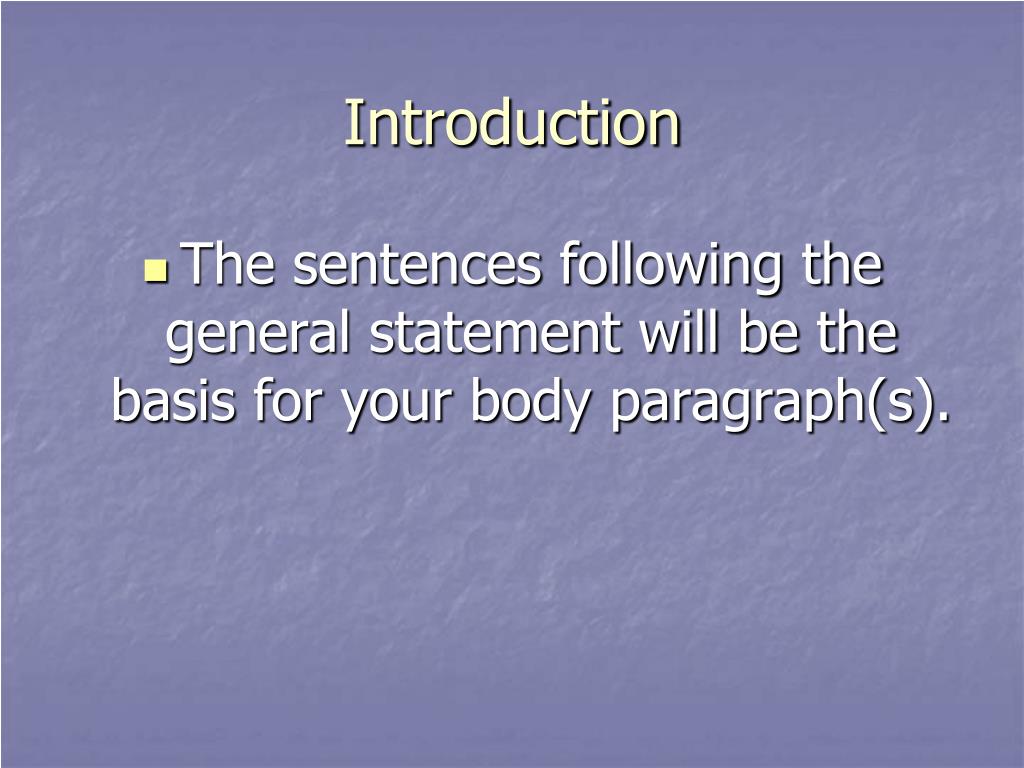 Introduction

The sentences following the general statement will be the basis for your body paragraph(s).